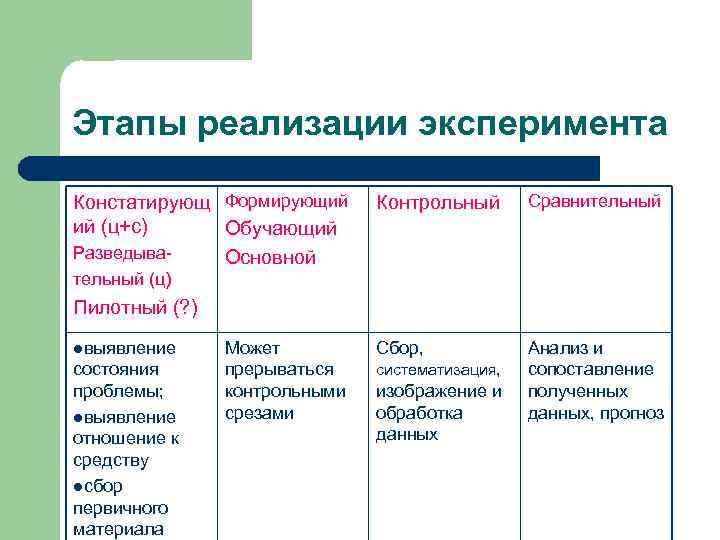 Этапы реализации эксперимента

| Констатирующий (ц+с) Разведывательный (ц) Пилотный (?) | Формирующий Обучающий Основной | Контрольный | Сравнительный |
|---|---|---|---|
| ●выявление состояния проблемы; ●выявление отношение к средству ●сбор первичного материала | Может прерываться контрольными срезами | Сбор, систематизация, изображение и обработка данных | Анализ и сопоставление полученных данных, прогноз |